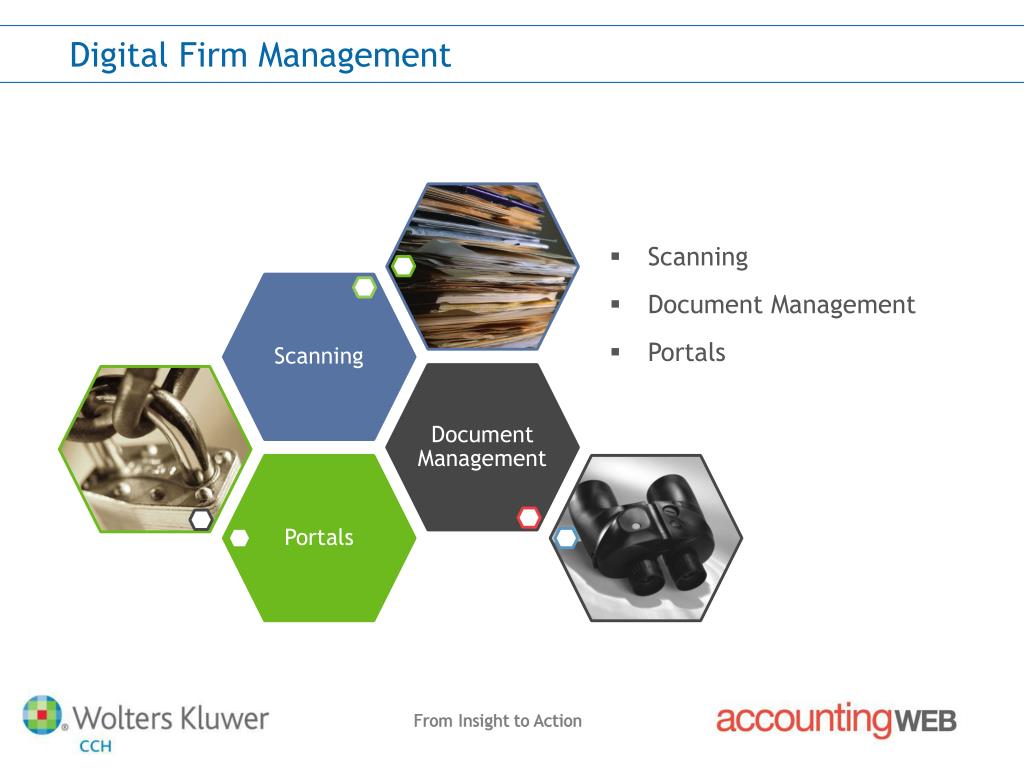 Digital Firm Management

Scanning

Document Management

Portals

▪ Scanning
▪ Document Management
▪ Portals

Wolters Kluwer
CCH

From Insight to Action

accountingWEB